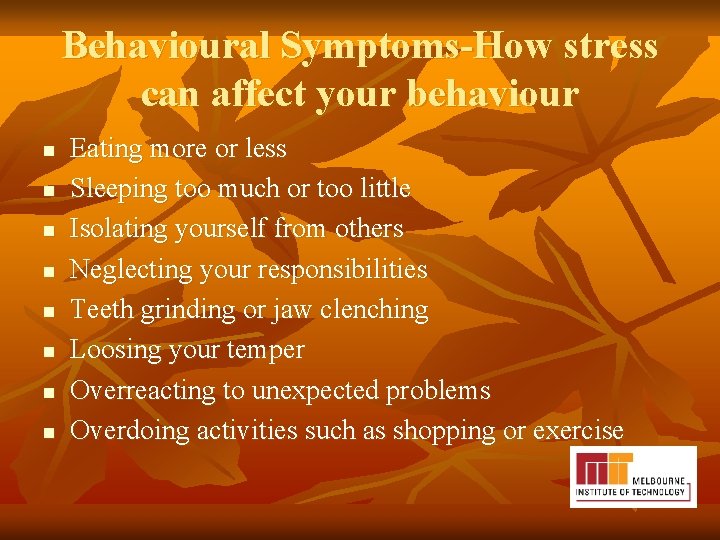 Behavioural Symptoms-How stress can affect your behaviour

- Eating more or less
- Sleeping too much or too little
- Isolating yourself from others
- Neglecting your responsibilities
- Teeth grinding or jaw clenching
- Loosing your temper
- Overreacting to unexpected problems
- Overdoing activities such as shopping or exercise

MIT MELBOURNE INSTITUTE OF TECHNOLOGY